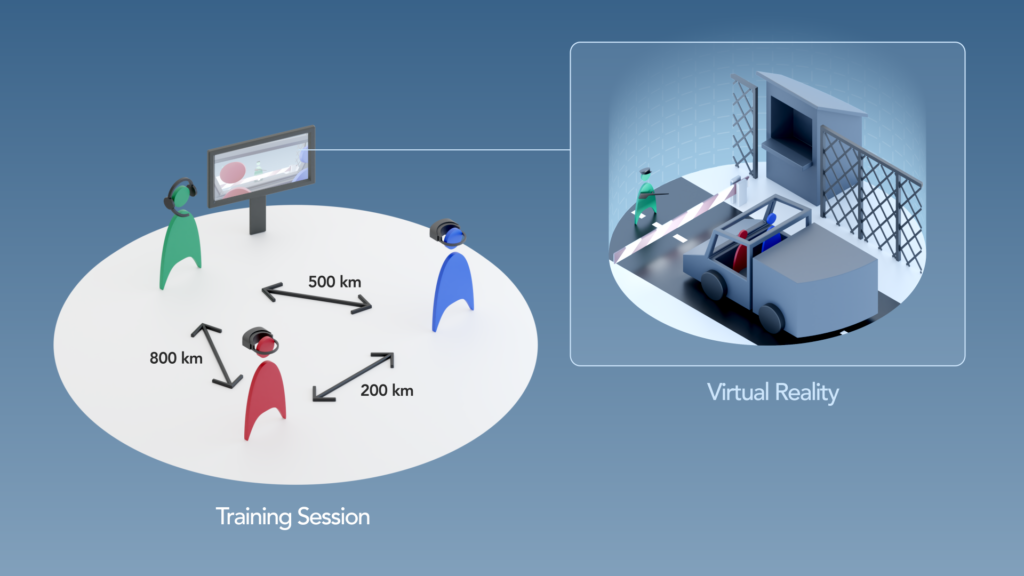 500 km

800 km

200 km

Training Session

Virtual Reality